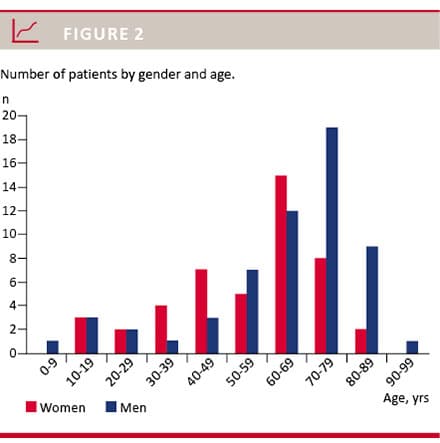 FIGURE 2

Number of patients by gender and age.

n
20
18
16
14
12
10
8
6
4
2
0

0-9 10-19 20-29 30-39 40-49 50-59 60-69 70-79 80-89 90-99
Age, yrs

Women Men